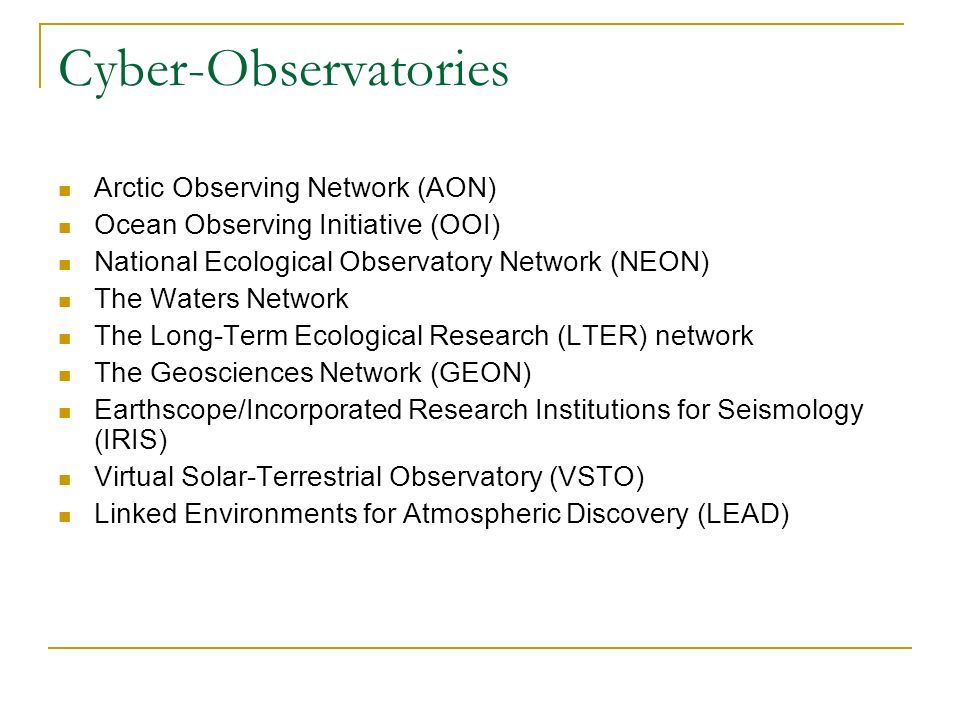 Cyber-Observatories

- Arctic Observing Network (AON)
- Ocean Observing Initiative (OOI)
- National Ecological Observatory Network (NEON)
- The Waters Network
- The Long-Term Ecological Research (LTER) network
- The Geosciences Network (GEON)
- Earthscope/Incorporated Research Institutions for Seismology (IRIS)
- Virtual Solar-Terrestrial Observatory (VSTO)
- Linked Environments for Atmospheric Discovery (LEAD)